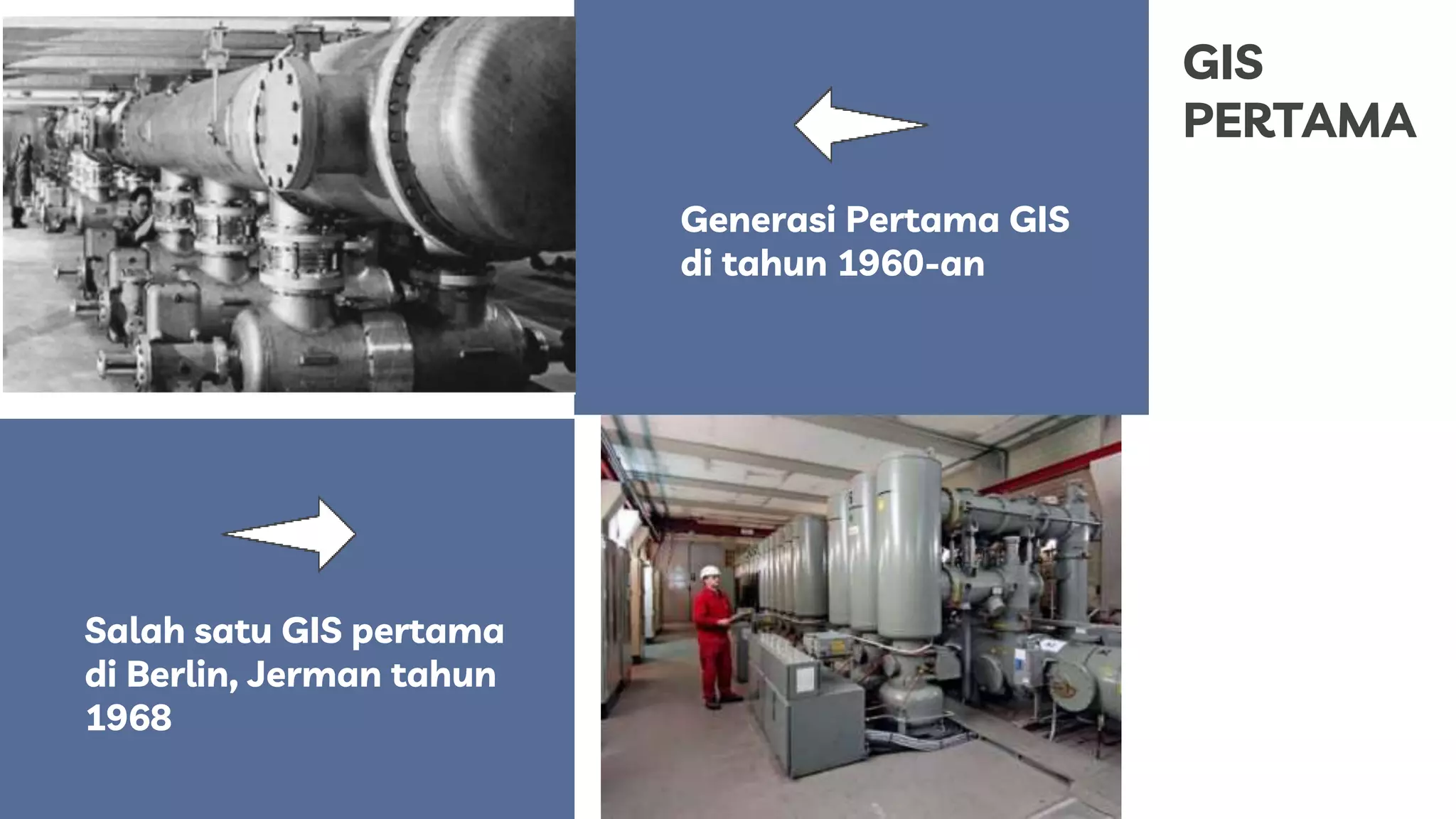 GIS
PERTAMA

Generasi Pertama GIS di tahun 1960-an

Salah satu GIS pertama di Berlin, Jerman tahun 1968